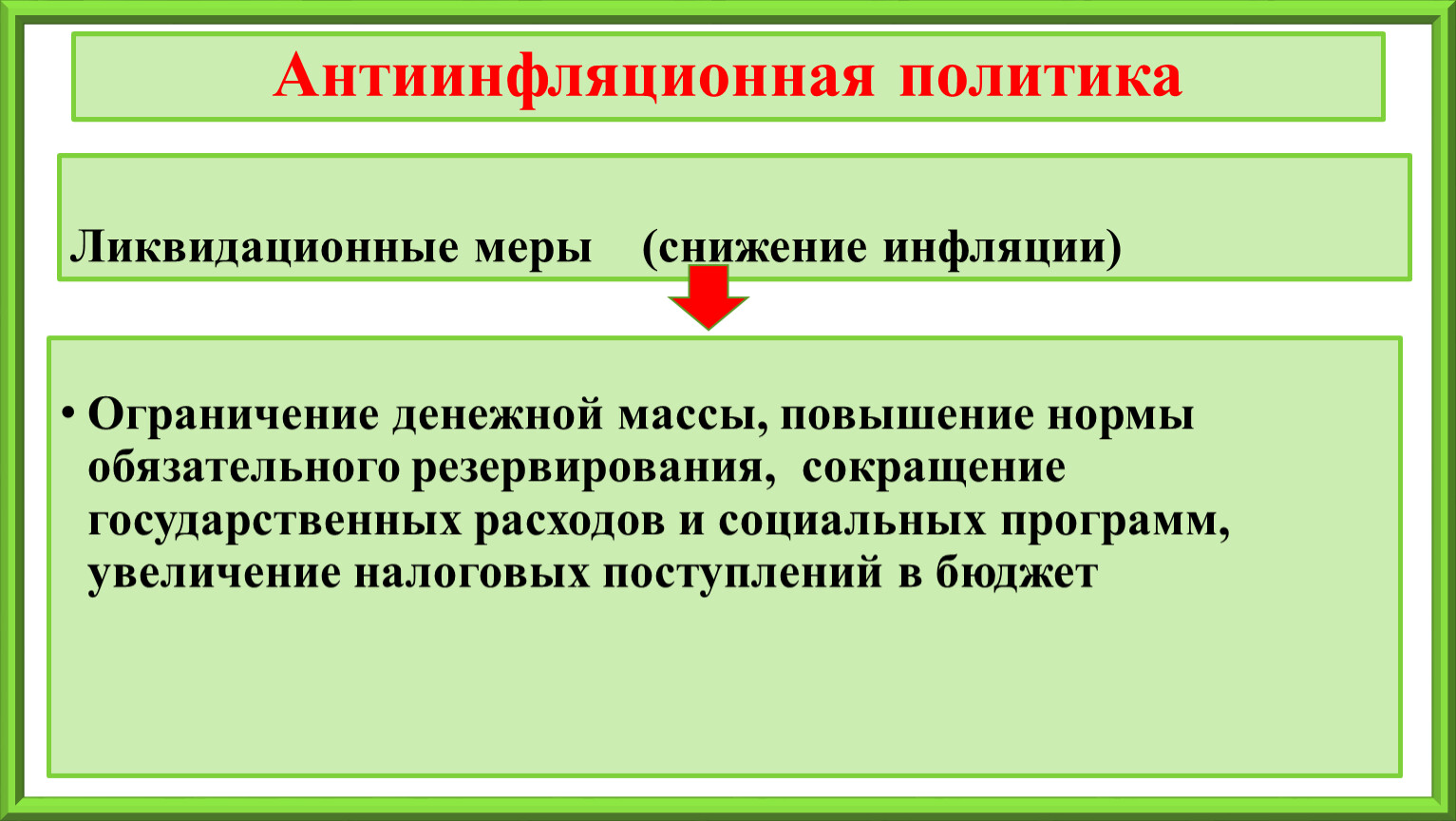 Антиинфляционная политика

Ликвидационные меры (снижение инфляции)

• Ограничение денежной массы, повышение нормы обязательного резервирования, сокращение государственных расходов и социальных программ, увеличение налоговых поступлений в бюджет